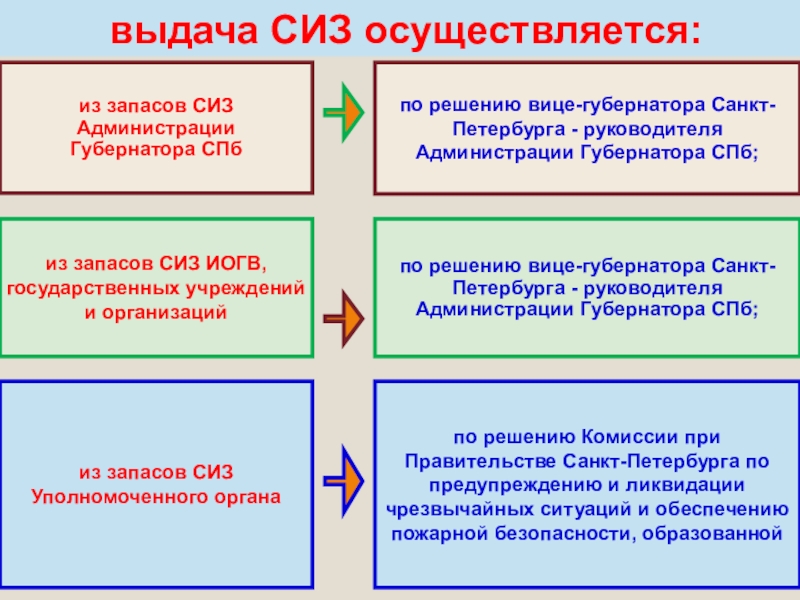 выдача СИЗ осуществляется:

из запасов СИЗ Администрации Губернатора СПб

по решению вице-губернатора Санкт-Петербурга - руководителя Администрации Губернатора СПб;

из запасов СИЗ ИОГВ, государственных учреждений и организаций

по решению вице-губернатора Санкт-Петербурга - руководителя Администрации Губернатора СПб;

из запасов СИЗ Уполномоченного органа

по решению Комиссии при Правительстве Санкт-Петербурга по предупреждению и ликвидации чрезвычайных ситуаций и обеспечению пожарной безопасности, образованной